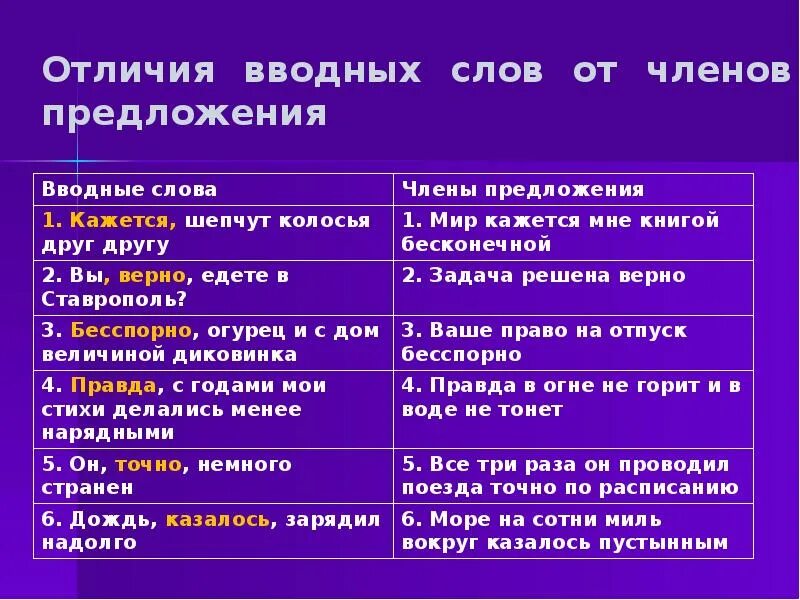 Отличия вводных слов от членов предложения

| Вводные слова | Члены предложения |
|---|---|
| 1. Кажется, шепчут колосья друг другу | 1. Мир кажется мне книгой бесконечной |
| 2. Вы, верно, едете в Ставрополь? | 2. Задача решена верно |
| 3. Бесспорно, огурец и с дом величиной диковинка | 3. Ваше право на отпуск бесспорно |
| 4. Правда, с годами мои стихи делались менее нарядными | 4. Правда в огне не горит и в воде не тонет |
| 5. Он, точно, немного странен | 5. Все три раза он проводил поезда точно по расписанию |
| 6. Дождь, казалось, зарядил надолго | 6. Море на сотни миль вокруг казалось пустынным |